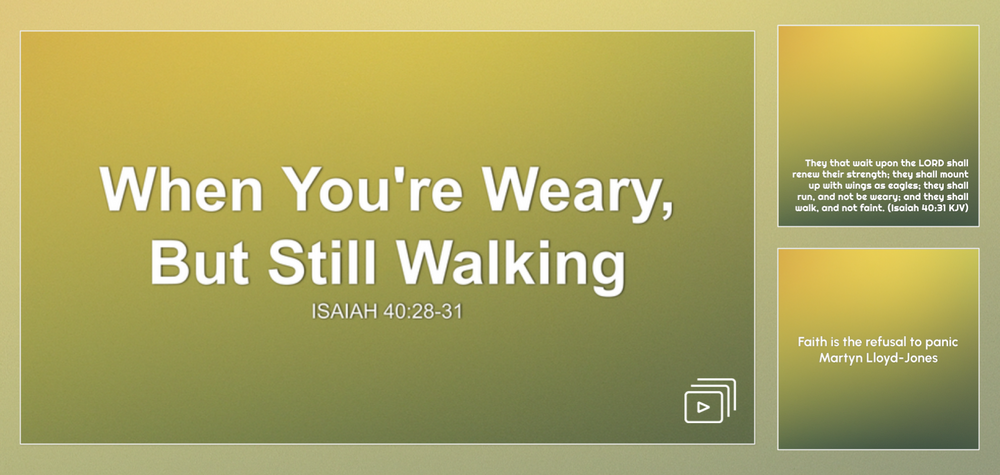 When You're Weary, But Still Walking

ISAIAH 40:28-31

They that wait upon the LORD shall renew their strength; they shall mount up with wings as eagles; they shall run, and not be weary; and they shall walk, and not faint. (Isaiah 40:31 KJV)

Faith is the refusal to panic
Martyn Lloyd-Jones